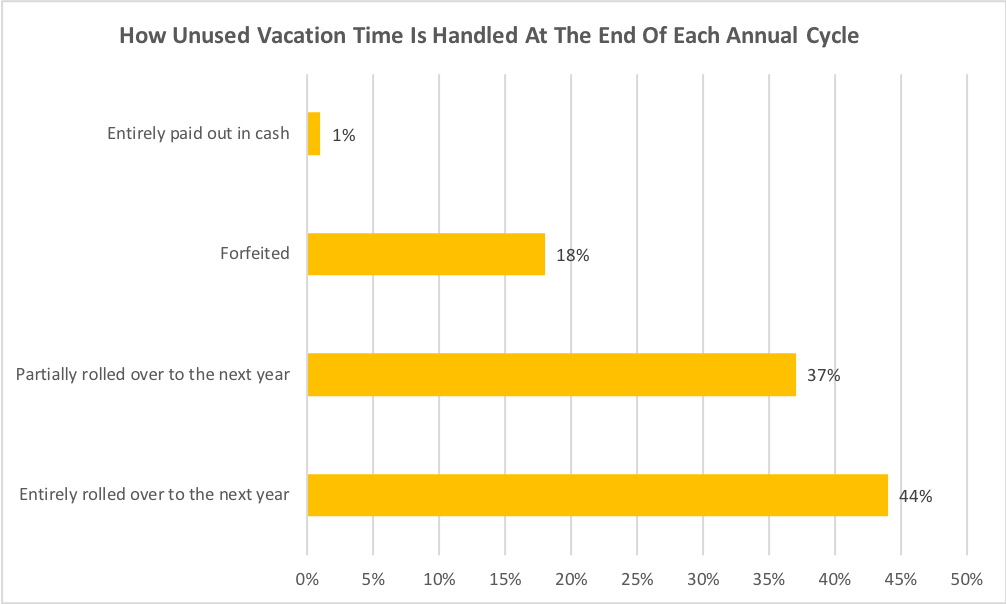 How Unused Vacation Time Is Handled At The End Of Each Annual Cycle

Entirely paid out in cash 1%

Forfeited 18%

Partially rolled over to the next year 37%

Entirely rolled over to the next year 44%

0% 5% 10% 15% 20% 25% 30% 35% 40% 45% 50%